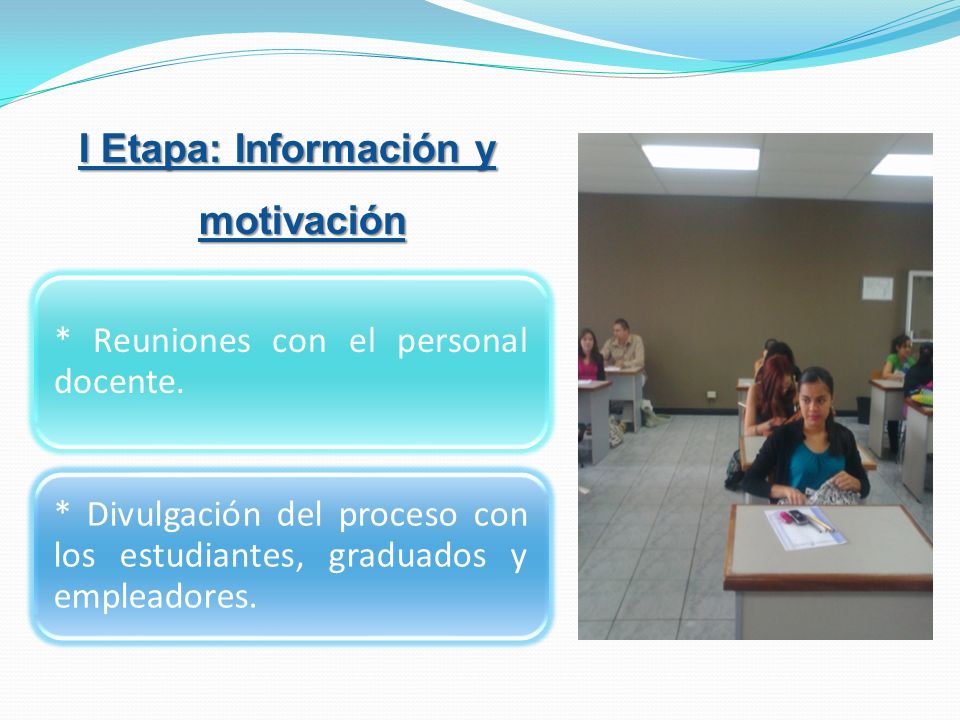 I Etapa: Información y motivación

* Reuniones con el personal docente.

* Divulgación del proceso con los estudiantes, graduados y empleadores.